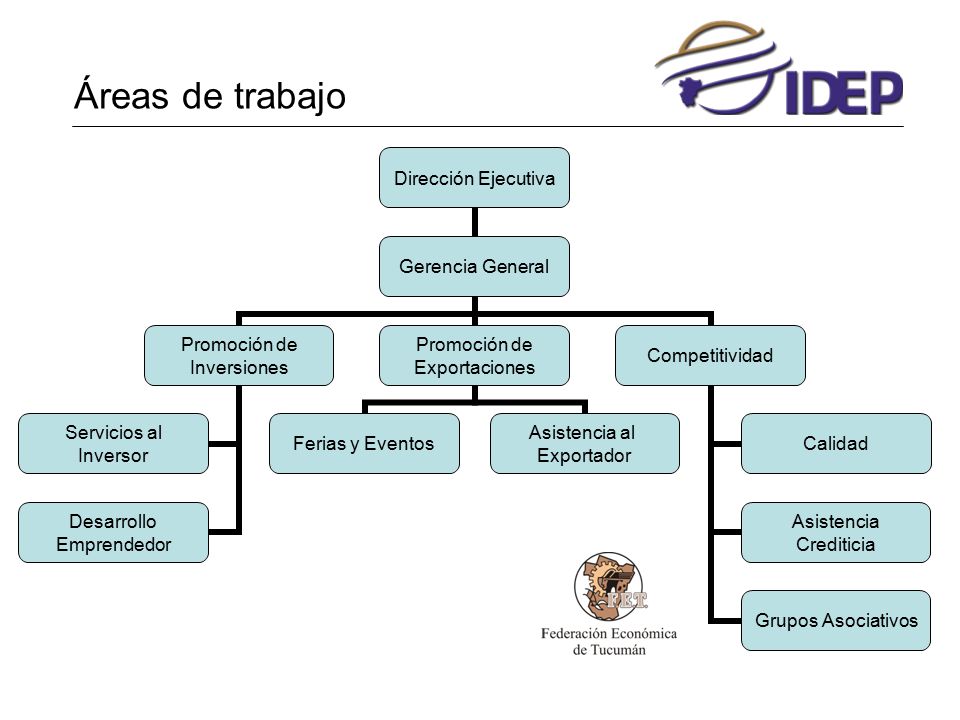 Áreas de trabajo

IDEP

Dirección Ejecutiva

Gerencia General

Promoción de Inversiones

Promoción de Exportaciones

Competitividad

Servicios al Inversor

Desarrollo Emprendedor

Ferias y Eventos

Asistencia al Exportador

Calidad

Asistencia Crediticia

Grupos Asociativos

F.E.T.

Federación Económica de Tucumán